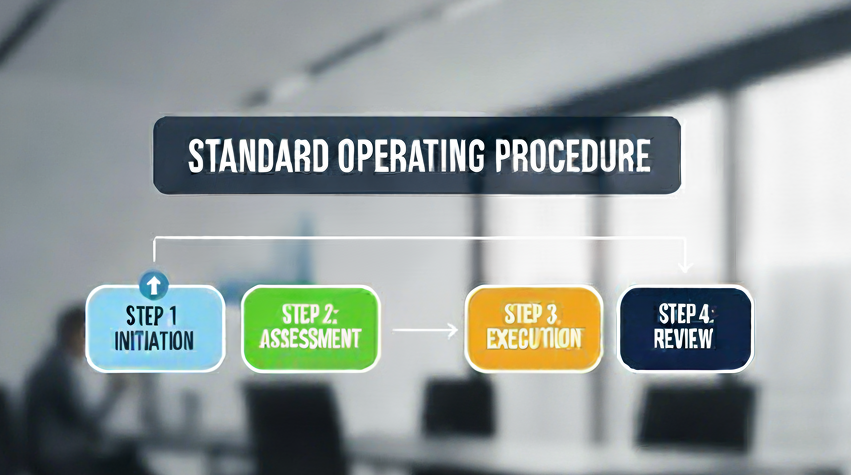 STANDARD OPERATING PROCEDURE

STEP 1
INITIATION

STEP 2:
ASSESSMENT

STEP 3.
EXECUTION

STEP 4:
REVIEW